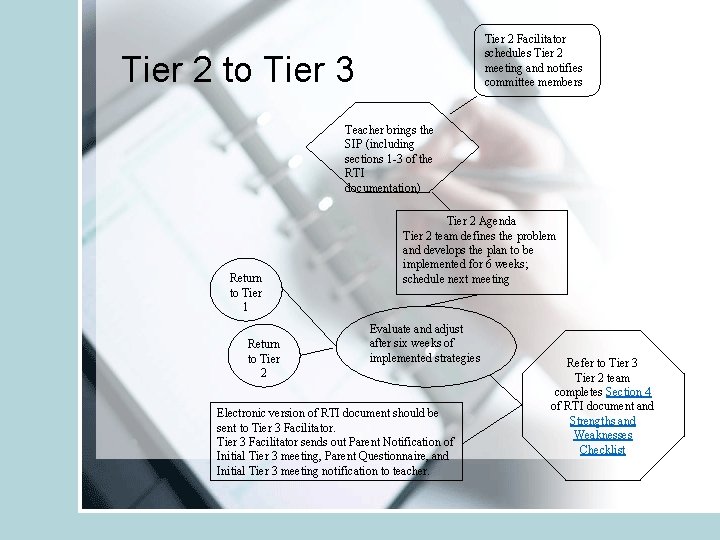 Tier 2 to Tier 3

Tier 2 Facilitator schedules Tier 2 meeting and notifies committee members

Teacher brings the SIP (including sections 1-3 of the RTI documentation)

Tier 2 Agenda
Tier 2 team defines the problem and develops the plan to be implemented for 6 weeks; schedule next meeting

Return to Tier 1

Return to Tier 2

Evaluate and adjust after six weeks of implemented strategies

Refer to Tier 3
Tier 2 team completes Section 4 of RTI document and Strengths and Weaknesses Checklist

Electronic version of RTI document should be sent to Tier 3 Facilitator.
Tier 3 Facilitator sends out Parent Notification of Initial Tier 3 meeting, Parent Questionnaire, and Initial Tier 3 meeting notification to teacher.